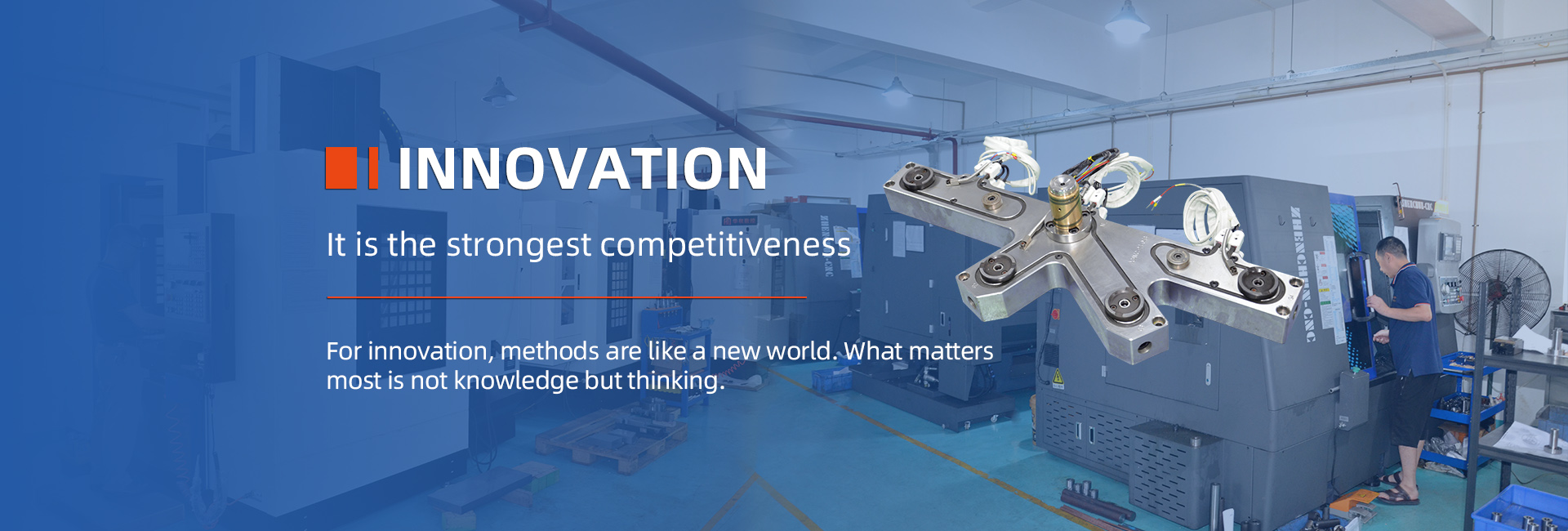 INNOVATION

It is the strongest competitiveness

For innovation, methods are like a new world. What matters most is not knowledge but thinking.

ZHENCHEN-CNC